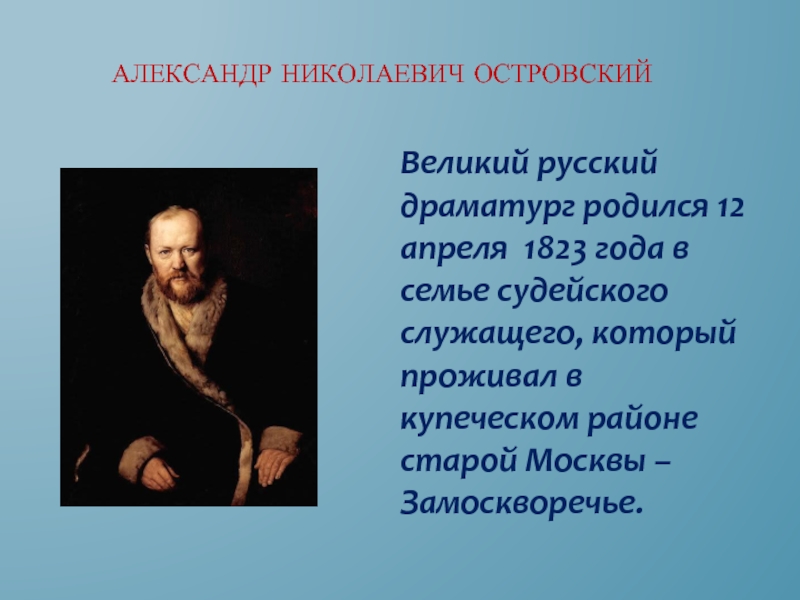 АЛЕКСАНДР НИКОЛАЕВИЧ ОСТРОВСКИЙ

Великий русский драматург родился 12 апреля 1823 года в семье судейского служащего, который проживал в купеческом районе старой Москвы – Замоскворечье.